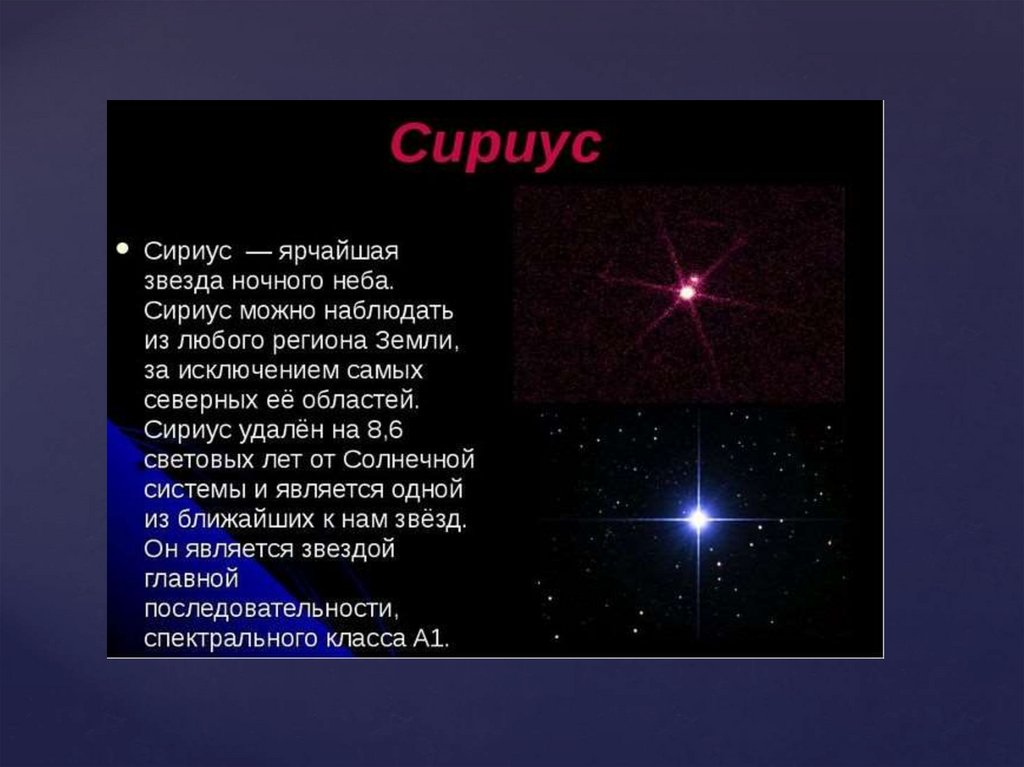 Сириус

• Сириус — ярчайшая звезда ночного неба. Сириус можно наблюдать из любого региона Земли, за исключением самых северных её областей. Сириус удалён на 8,6 световых лет от Солнечной системы и является одной из ближайших к нам звёзд. Он является звездой главной последовательности, спектрального класса A1.